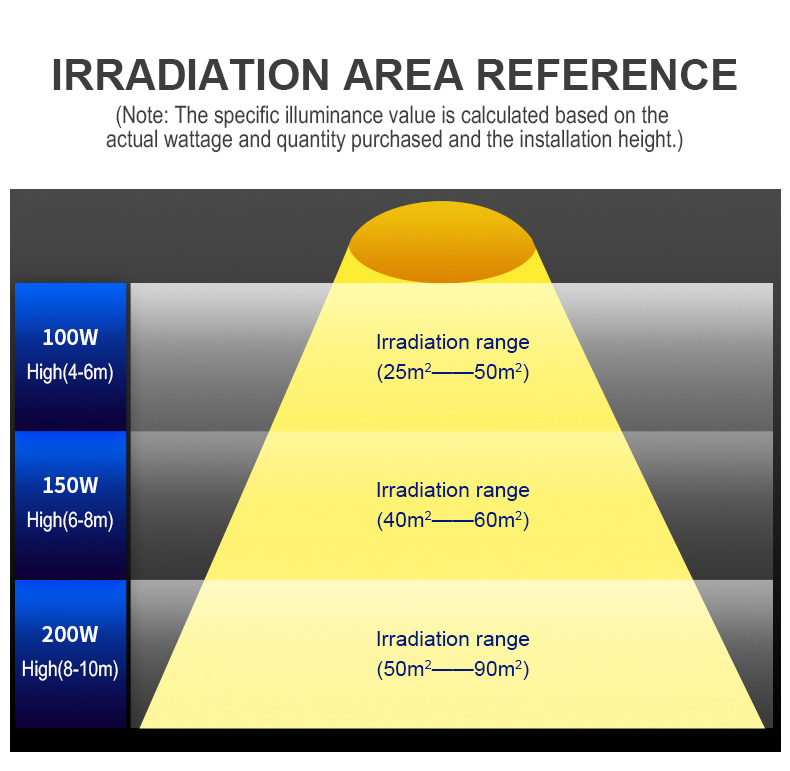 IRRADIATION AREA REFERENCE
(Note: The specific illuminance value is calculated based on the actual wattage and quantity purchased and the installation height.)

100W
High(4-6m)

Irradiation range
($25m^2$——$50m^2$)

150W
High(6-8m)

Irradiation range
($40m^2$——$60m^2$)

200W
High(8-10m)

Irradiation range
($50m^2$——$90m^2$)